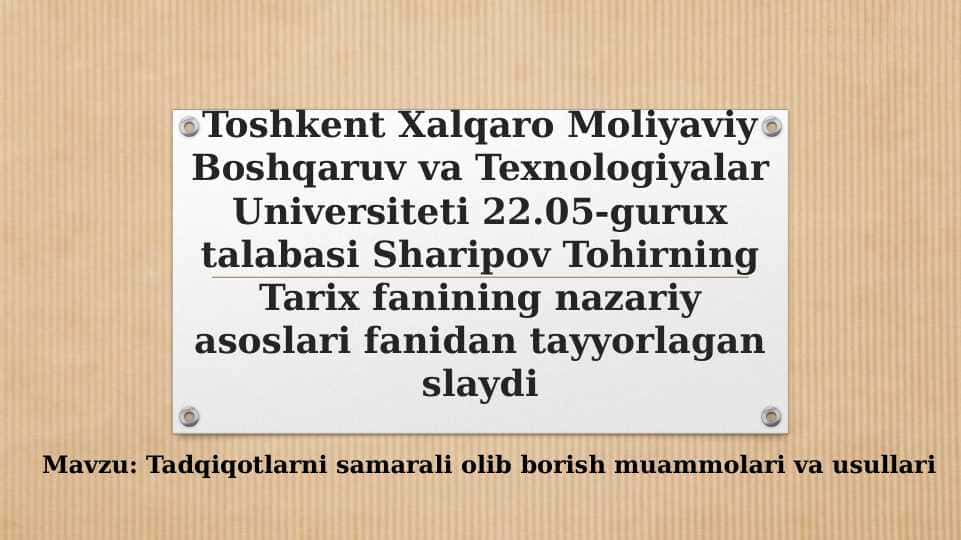 Toshkent Xalqaro Moliyaviy Boshqaruv va Texnologiyalar Universiteti 22.05-gurux talabasi Sharipov Tohirning Tarix fanining nazariy asoslari fanidan tayyorlagan slaydi

Mavzu: Tadqiqotlarni samarali olib borish muammolari va usullari